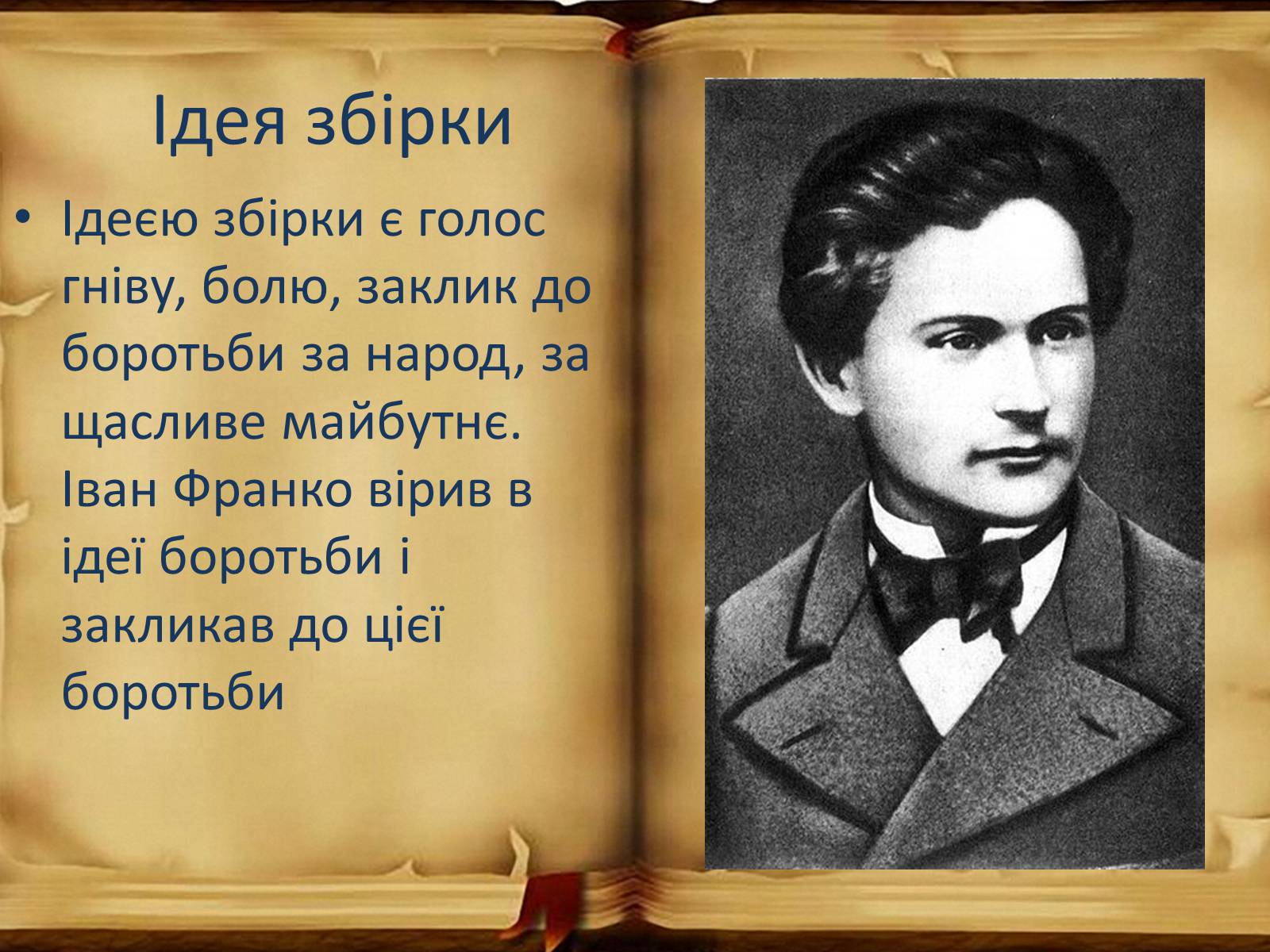 Ідея збірки

• Ідеєю збірки є голос гніву, болю, заклик до боротьби за народ, за щасливе майбутнє. Іван Франко вірив в ідеї боротьби і закликав до цієї боротьби